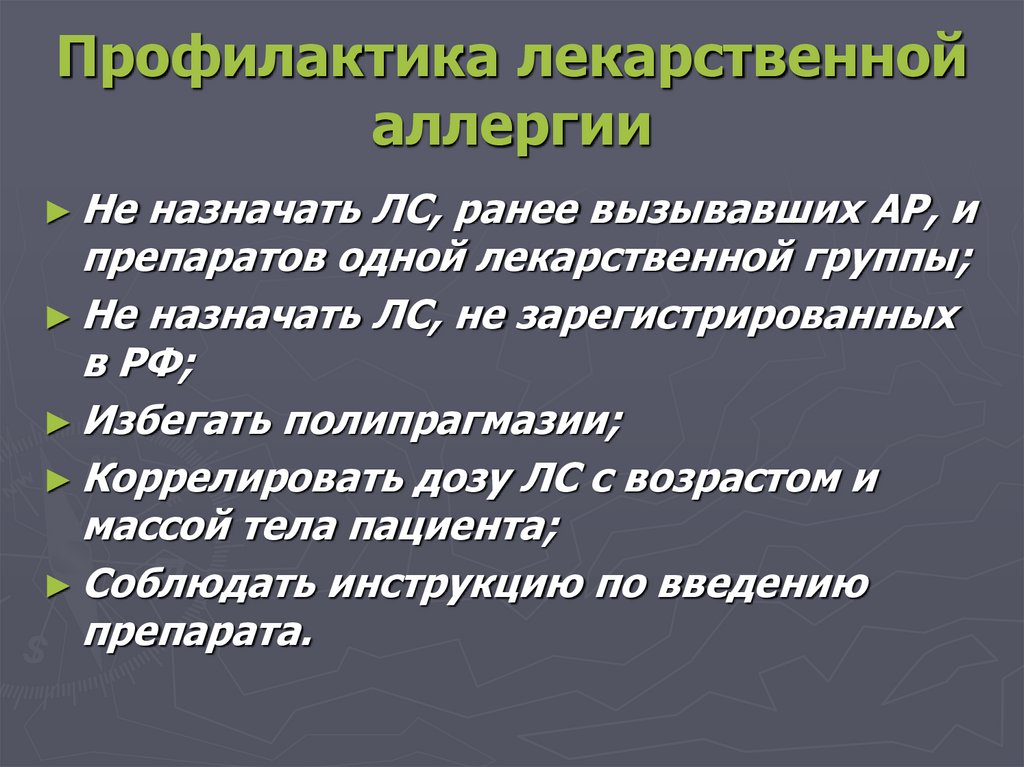 Профилактика лекарственной аллергии

► Не назначать ЛС, ранее вызывавших АР, и препаратов одной лекарственной группы;

► Не назначать ЛС, не зарегистрированных в РФ;

► Избегать полипрагмазии;

► Коррелировать дозу ЛС с возрастом и массой тела пациента;

► Соблюдать инструкцию по введению препарата.